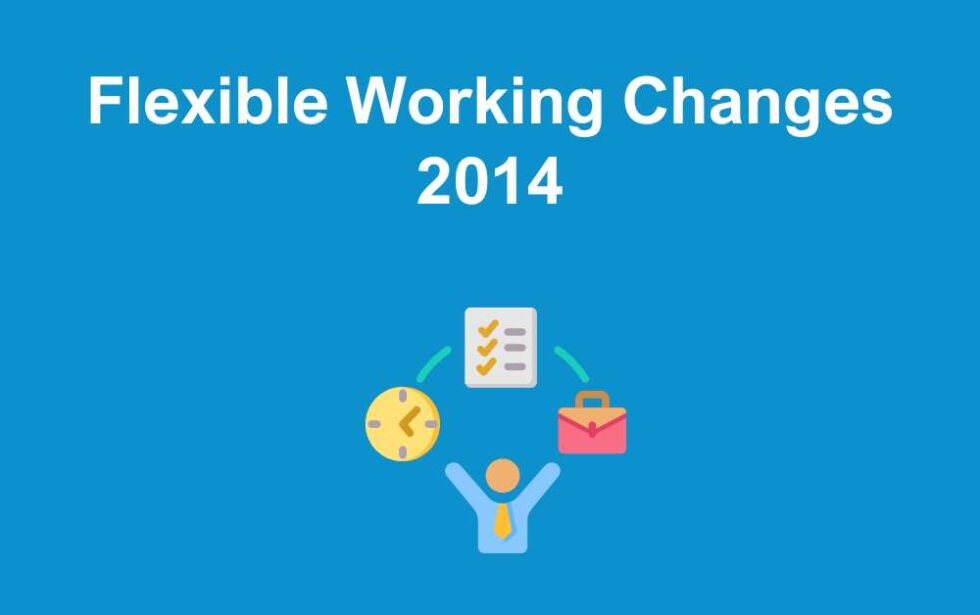 Flexible Working Changes 2014